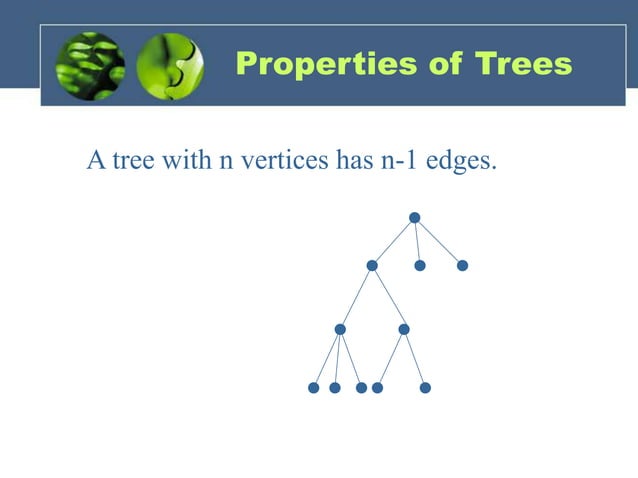 Properties of Trees

A tree with n vertices has n-1 edges.